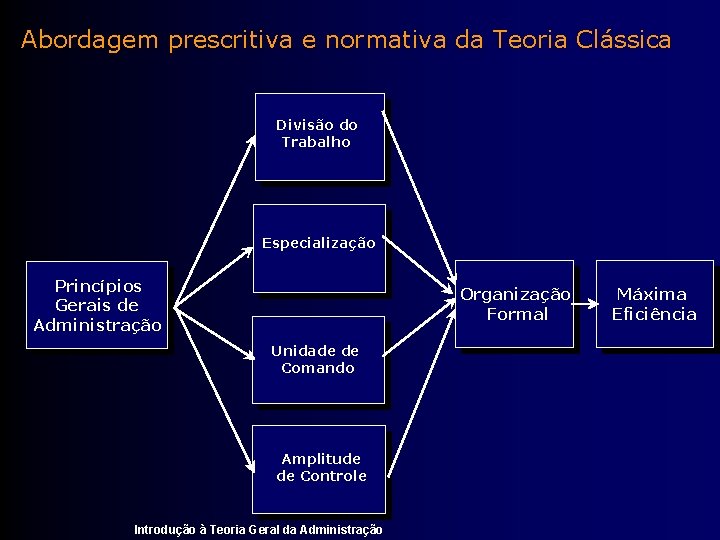 Abordagem prescritiva e normativa da Teoria Clássica

Princípios Gerais de Administração

Divisão do Trabalho

Especialização

Unidade de Comando

Amplitude de Controle

Organização Formal

Máxima Eficiência

Introdução à Teoria Geral da Administração